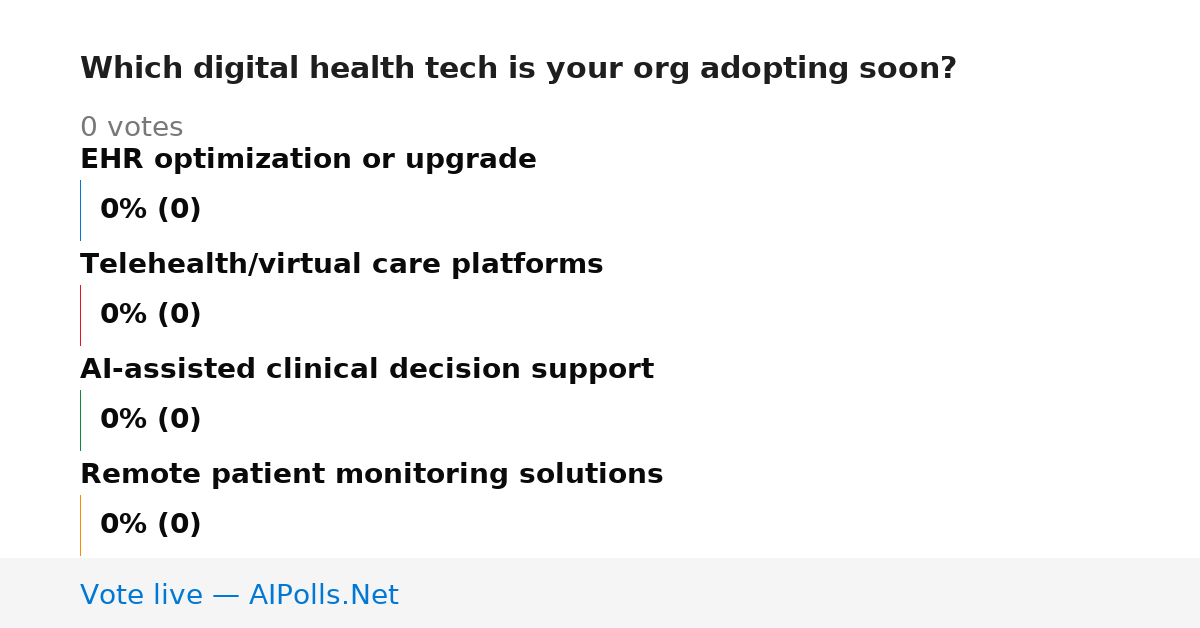 Which digital health tech is your org adopting soon?

0 votes

EHR optimization or upgrade

0% (0)

Telehealth/virtual care platforms

0% (0)

AI-assisted clinical decision support

0% (0)

Remote patient monitoring solutions

0% (0)

Vote live — AIPolls.Net